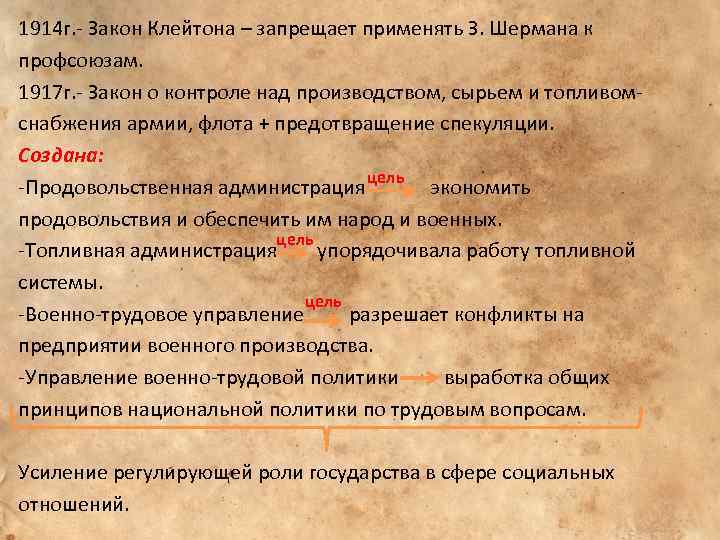 1914г.- Закон Клейтона – запрещает применять З. Шермана к профсоюзам.
1917г.- Закон о контроле над производством, сырьем и топливом- снабжения армии, флота + предотвращение спекуляции.
Создана:
-Продовольственная администрация цель экономить продовольствия и обеспечить им народ и военных.
-Топливная администрация цель упорядочивала работу топливной системы.
-Военно-трудовое управление цель разрешает конфликты на предприятии военного производства.
-Управление военно-трудовой политики выработка общих принципов национальной политики по трудовым вопросам.

Усиление регулирующей роли государства в сфере социальных отношений.